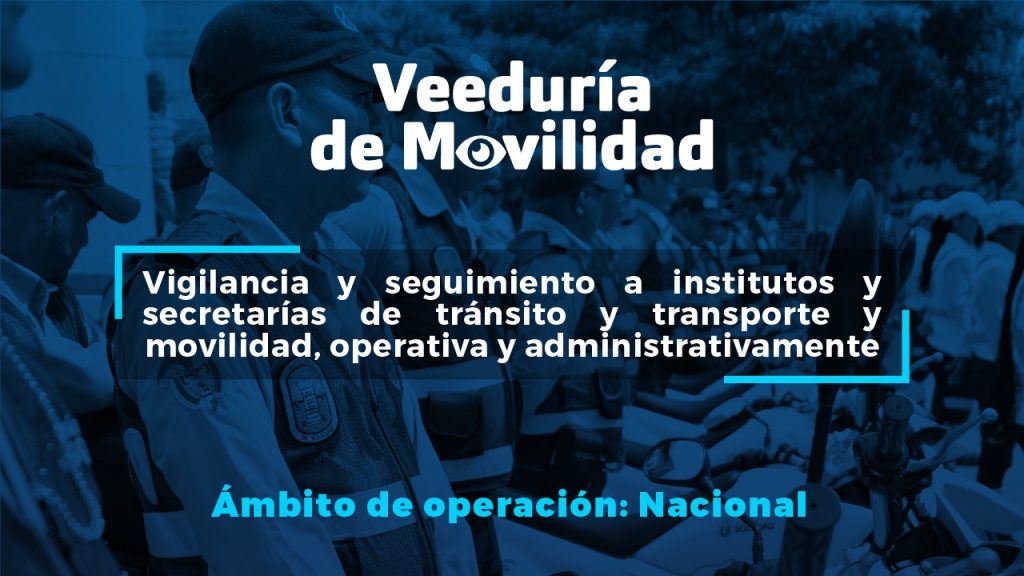 Veeduría de Movilidad

Vigilancia y seguimiento a institutos y secretarías de tránsito y transporte y movilidad, operativa y administrativamente

Ámbito de operación: Nacional